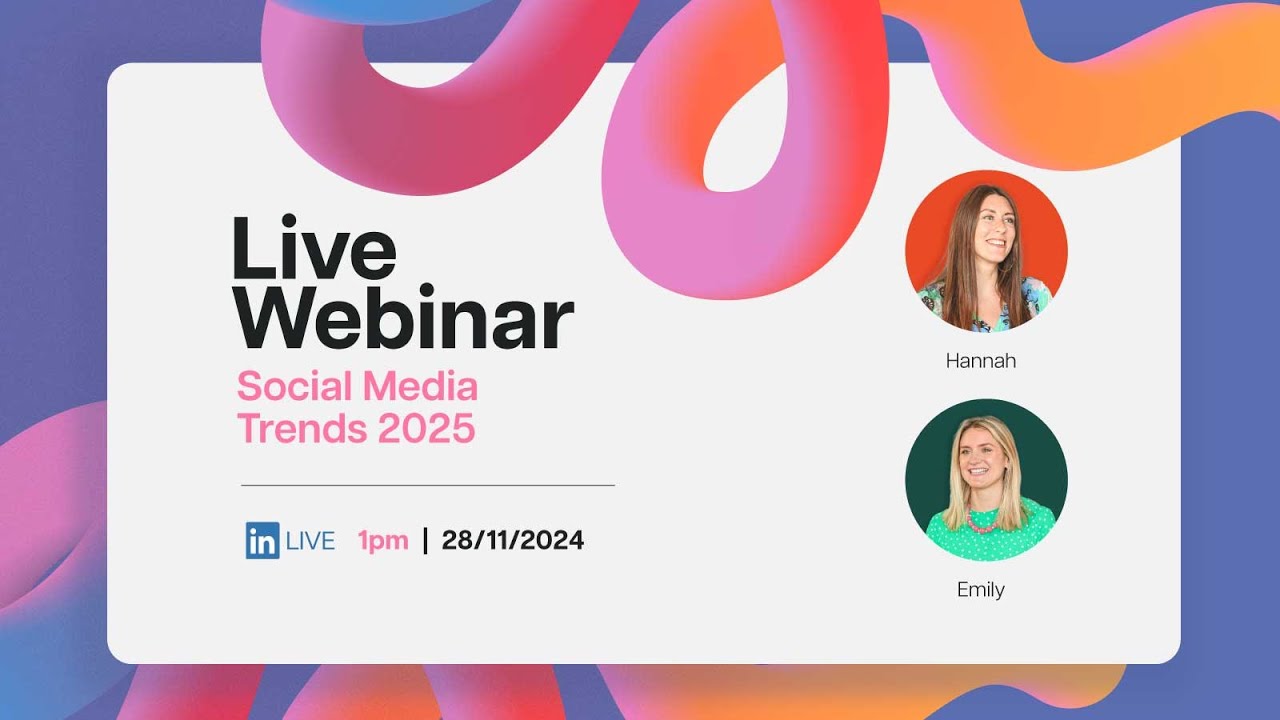 Live Webinar

Social Media Trends 2025

in LIVE 1pm | 28/11/2024

Hannah

Emily